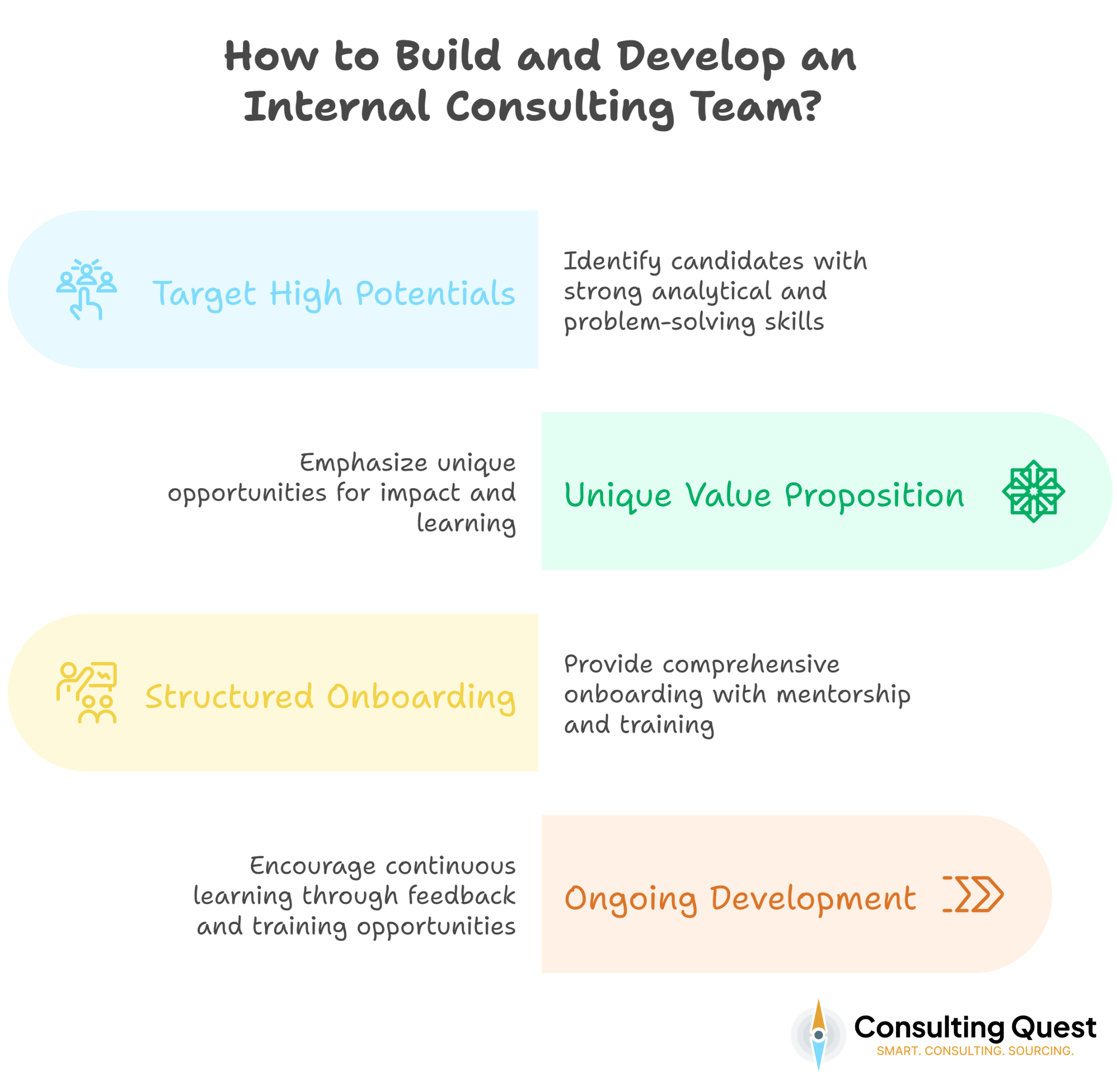 How to Build and Develop an Internal Consulting Team?

Target High Potentials

Identify candidates with strong analytical and problem-solving skills

Emphasize unique opportunities for impact and learning

Unique Value Proposition

Structured Onboarding

Provide comprehensive onboarding with mentorship and training

Encourage continuous learning through feedback and training opportunities

Ongoing Development

Consulting Quest
SMART. CONSULTING. SOURCING.